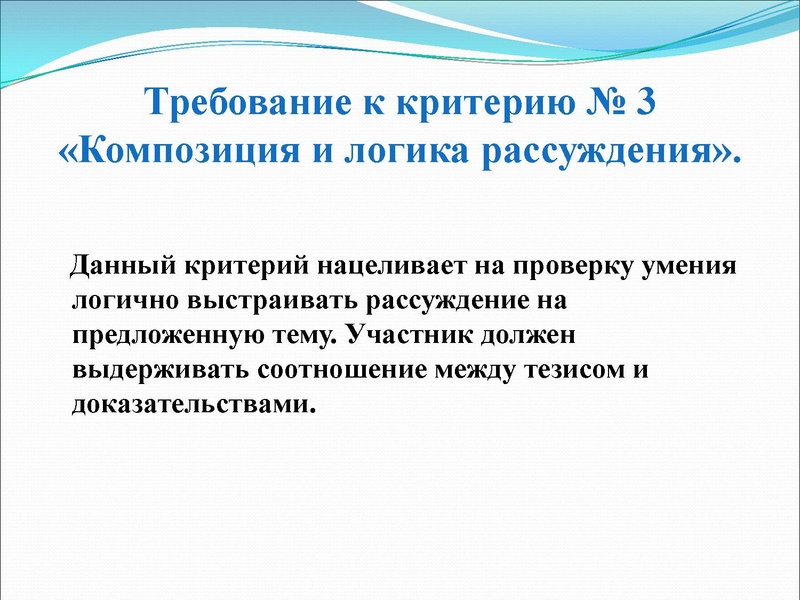 Требование к критерию № 3 «Композиция и логика рассуждения».

Данный критерий нацеливает на проверку умения логично выстраивать рассуждение на предложенную тему. Участник должен выдерживать соотношение между тезисом и доказательствами.